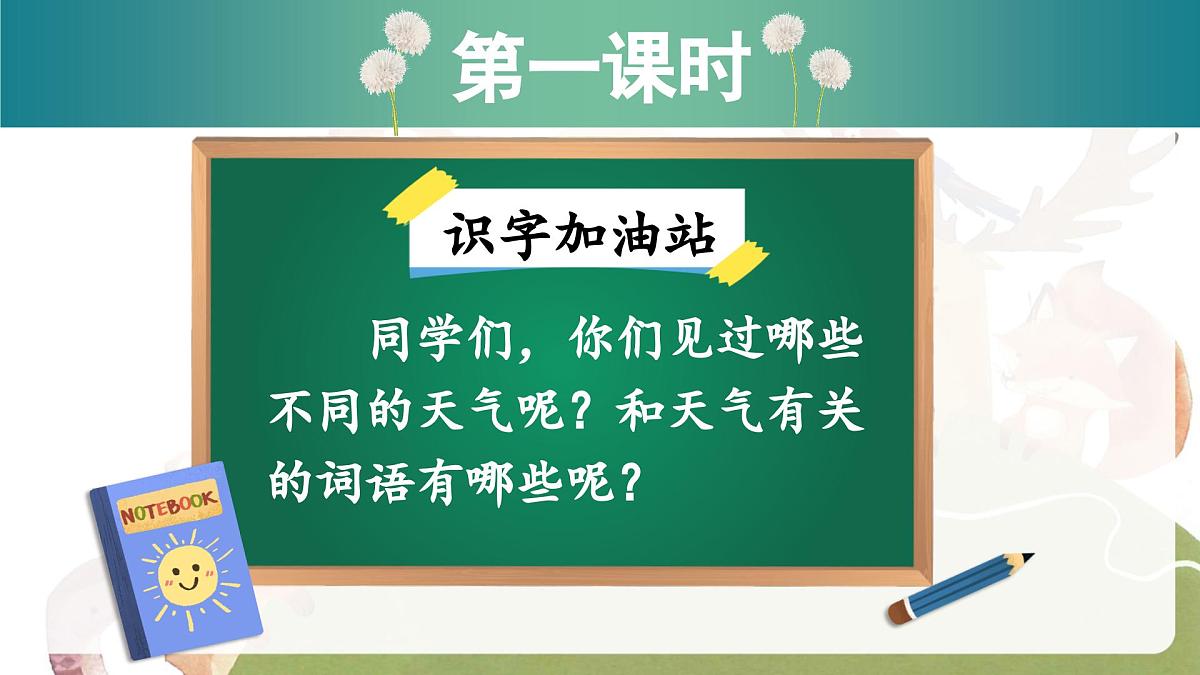 第一课时

识字加油站

同学们，你们见过哪些不同的天气呢？和天气有关的词语有哪些呢？

NOTEBOOK